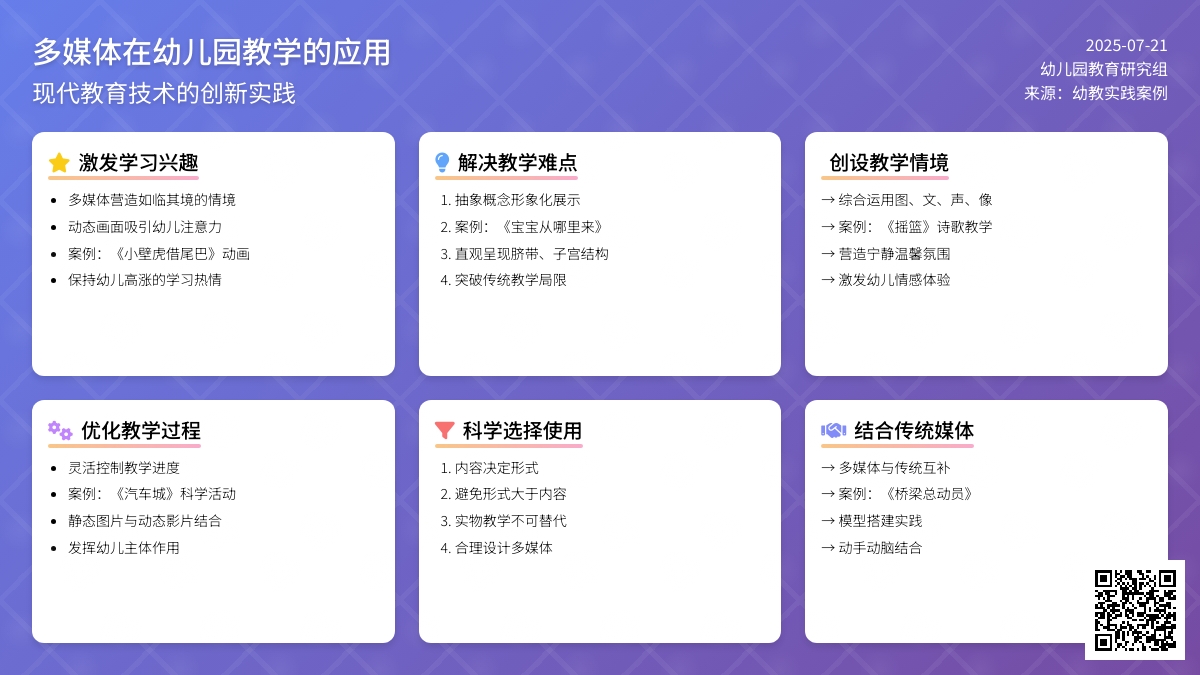 多媒体在幼儿园教学的应用
现代教育技术的创新实践

2025-07-21
幼儿园教育研究组
来源：幼教实践案例

激发学习兴趣
- 多媒体营造如临其境的情境
- 动态画面吸引幼儿注意力
- 案例：《小壁虎借尾巴》动画
- 保持幼儿高涨的学习热情

解决教学难点
1. 抽象概念形象化展示
2. 案例：《宝宝从哪里来》
3. 直观呈现脐带、子宫结构
4. 突破传统教学局限

创设教学情境
→ 综合运用图、文、声、像
→ 案例：《摇篮》诗歌教学
→ 营造宁静温馨氛围
→ 激发幼儿情感体验

优化教学过程
- 灵活控制教学进度
- 案例：《汽车城》科学活动
- 静态图片与动态影片结合
- 发挥幼儿主体作用

科学选择使用
1. 内容决定形式
2. 避免形式大于内容
3. 实物教学不可替代
4. 合理设计多媒体

结合传统媒体
→ 多媒体与传统互补
→ 案例：《桥梁总动员》
→ 模型搭建实践
→ 动手动脑结合